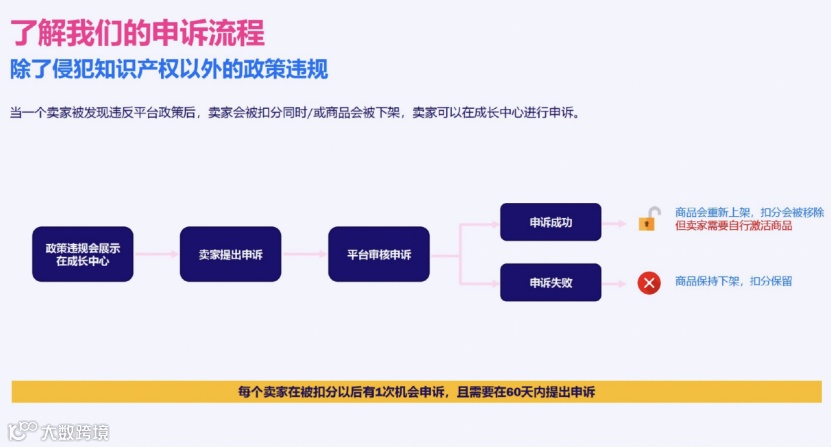 了解我们的申诉流程
除了侵犯知识产权以外的政策违规

当一个卖家被发现违反平台政策后，卖家会被扣分同时/或商品会被下架，卖家可以在成长中心进行申诉。

政策违规会展示在成长中心

卖家提出申诉

平台审核申诉

申诉成功

商品会重新上架，扣分会被移除
但卖家需要自行激活商品

申诉失败

商品保持下架，扣分保留

每个卖家在被扣分以后有1次机会申诉，且需要在60天内提出申诉

大数跨境